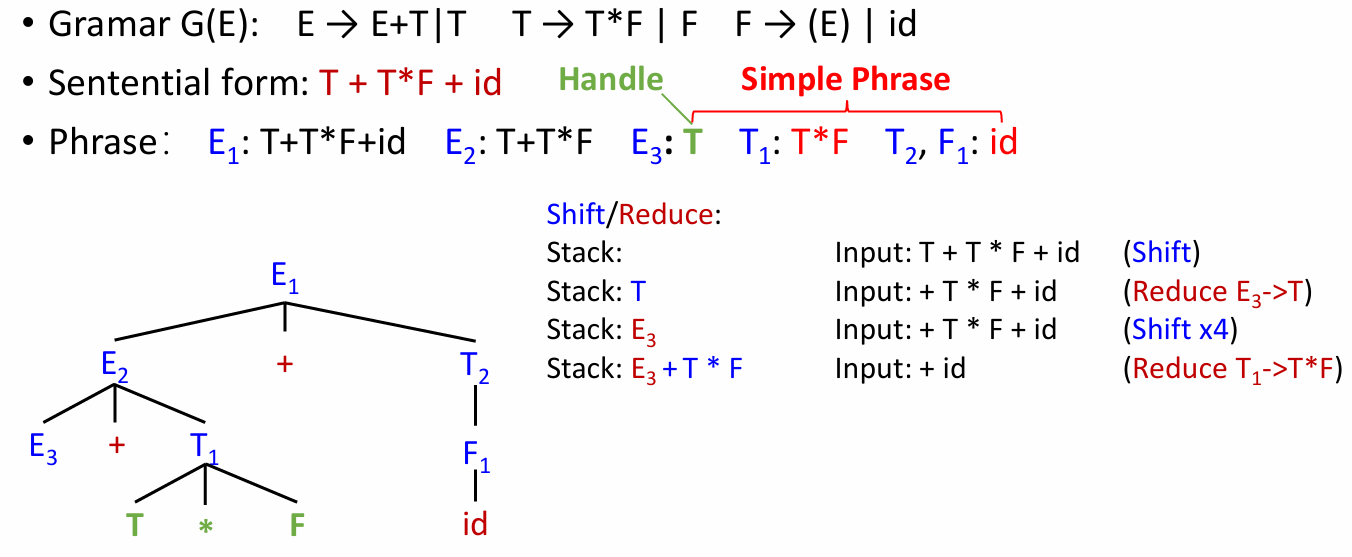 • Gramar G(E): E → E+T|T T → T*F | F F → (E) | id
• Sentential form: T + T*F + id
Handle Simple Phrase
• Phrase: $E_1$: T+T*F+id $E_2$: T+T*F $E_3$: T $T_1$: T*F $T_2$, $F_1$: id

$E_1$
$E_2$ + $T_2$
$E_3$ + $T_1$ $F_1$
T * F id

Shift/Reduce:

| | | |
|---|---|---|
| Stack: | Input: T + T * F + id | (Shift) |
| Stack: T | Input: + T * F + id | (Reduce $E_3$->T) |
| Stack: $E_3$ | Input: + T * F + id | (Shift x4) |
| Stack: $E_3$ + T * F | Input: + id | (Reduce $T_1$->T*F) |